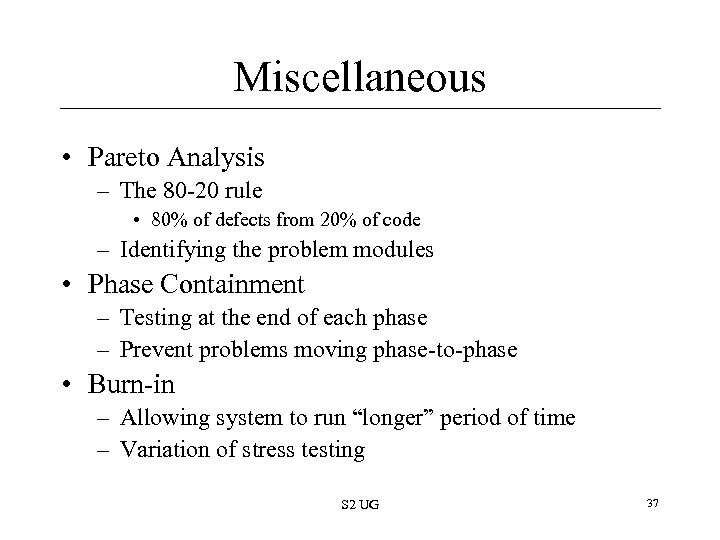 Miscellaneous

• Pareto Analysis
– The 80-20 rule
• 80% of defects from 20% of code
– Identifying the problem modules
• Phase Containment
– Testing at the end of each phase
– Prevent problems moving phase-to-phase
• Burn-in
– Allowing system to run “longer” period of time
– Variation of stress testing

S2 UG

37